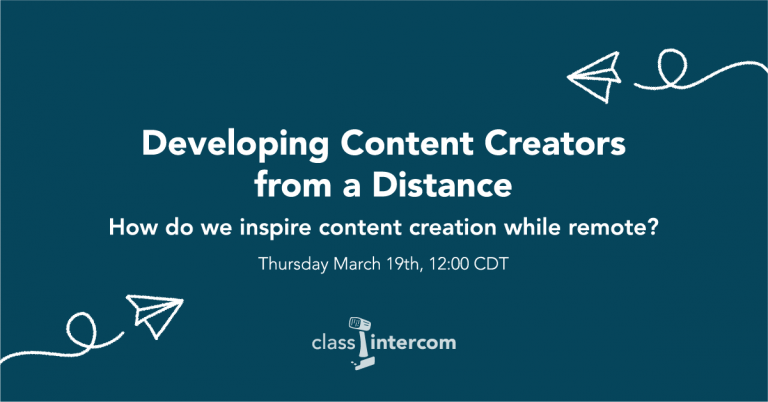 Developing Content Creators from a Distance

How do we inspire content creation while remote?

Thursday March 19th, 12:00 CDT

class intercom